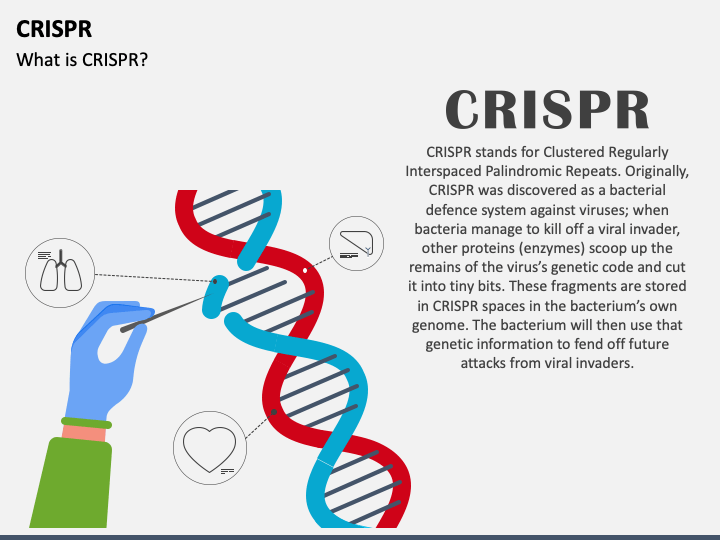 CRISPR

What is CRISPR?

CRISPR

CRISPR stands for Clustered Regularly Interspaced Palindromic Repeats. Originally, CRISPR was discovered as a bacterial defence system against viruses; when bacteria manage to kill off a viral invader, other proteins (enzymes) scoop up the remains of the virus's genetic code and cut it into tiny bits. These fragments are stored in CRISPR spaces in the bacterium's own genome. The bacterium will then use that genetic information to fend off future attacks from viral invaders.